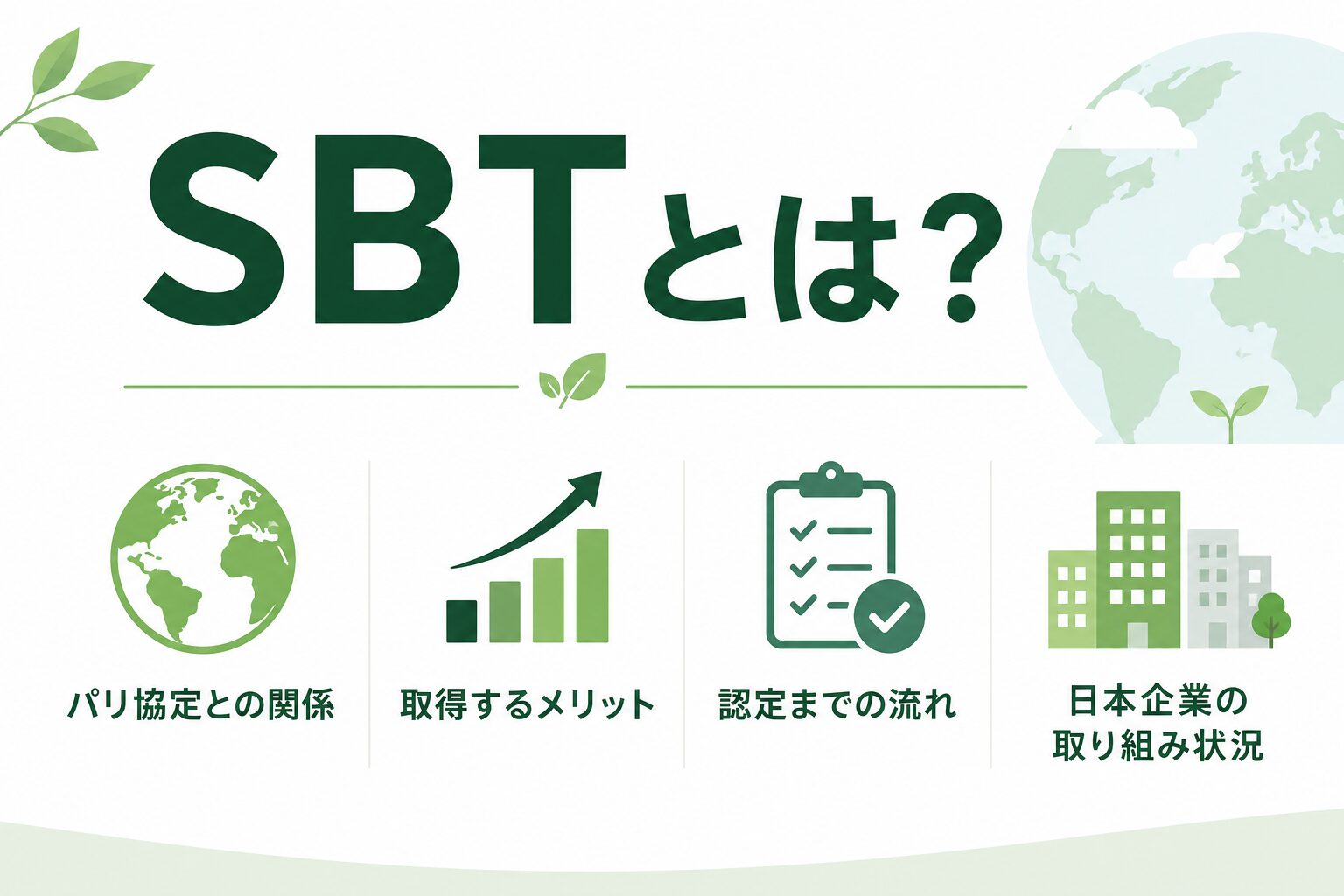 SBTとは？

パリ協定との関係

取得するメリット

認定までの流れ

日本企業の取り組み状況